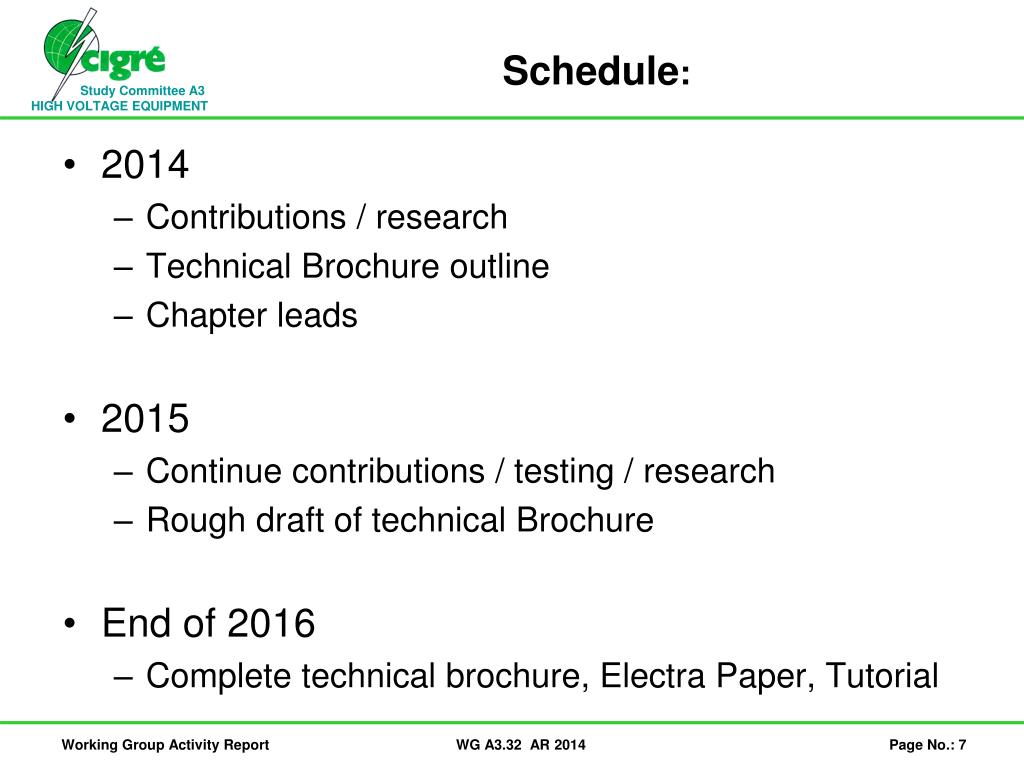 cigré
Study Committee A3
HIGH VOLTAGE EQUIPMENT

Schedule:

• 2014
– Contributions / research
– Technical Brochure outline
– Chapter leads

• 2015
– Continue contributions / testing / research
– Rough draft of technical Brochure

• End of 2016
– Complete technical brochure, Electra Paper, Tutorial

Working Group Activity Report
WG A3.32 AR 2014
Page No.: 7